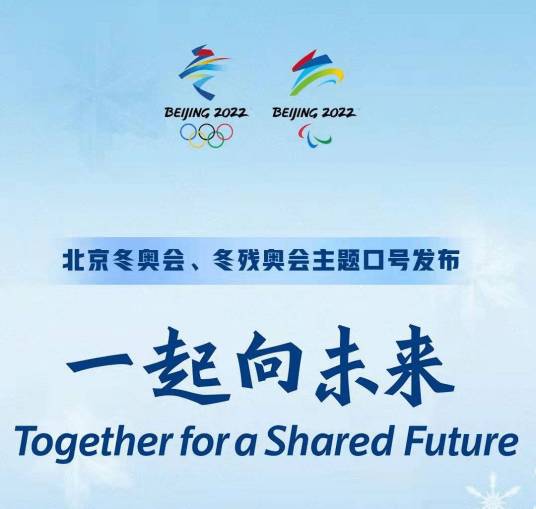 BEIJING 2022

BEIJING 2022

北京冬奥会、冬残奥会主题口号发布

一起向未来

Together for a Shared Future